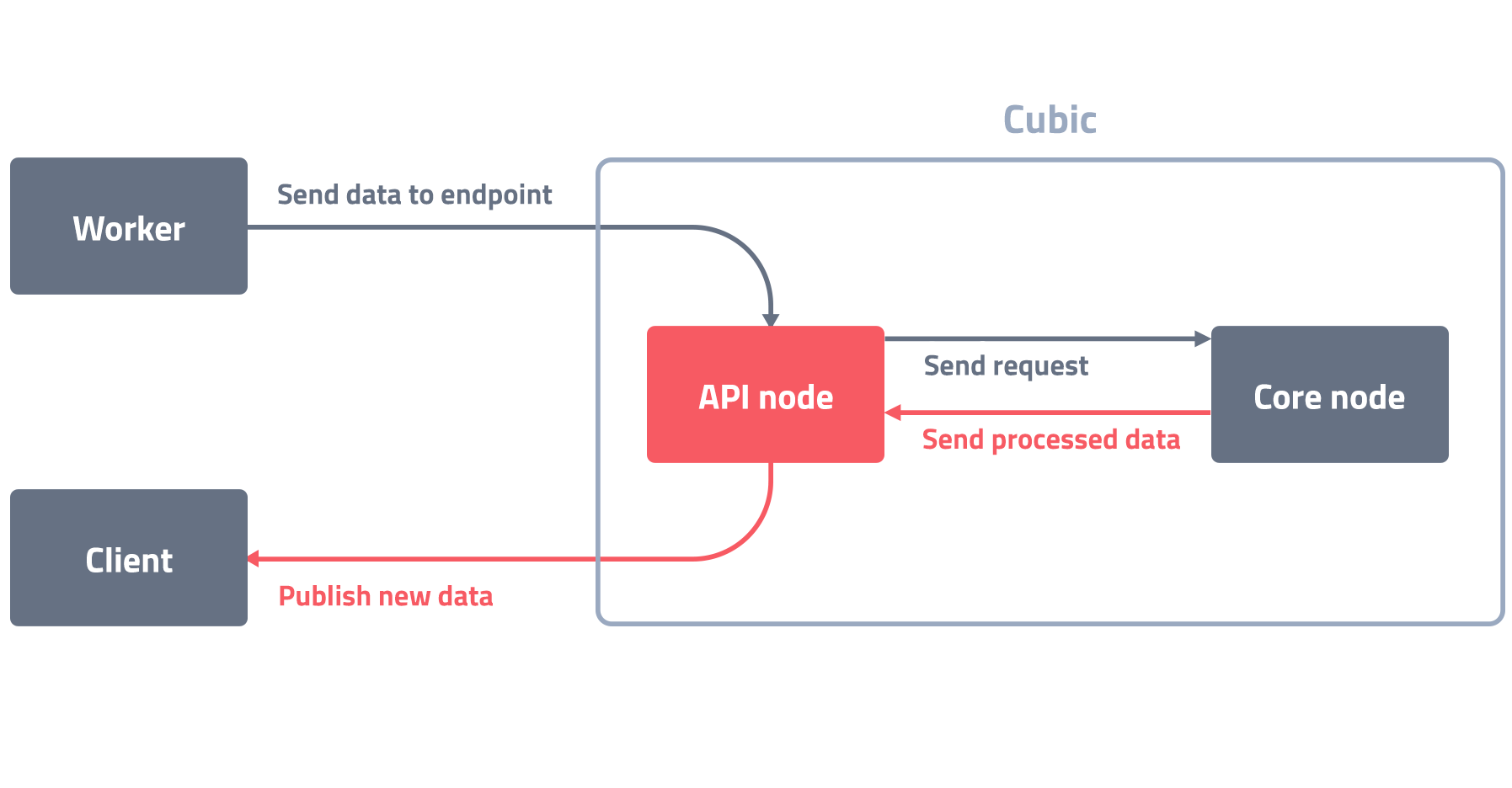 Cubic

Worker

Send data to endpoint

API node

Send request

Core node

Send processed data

Client

Publish new data